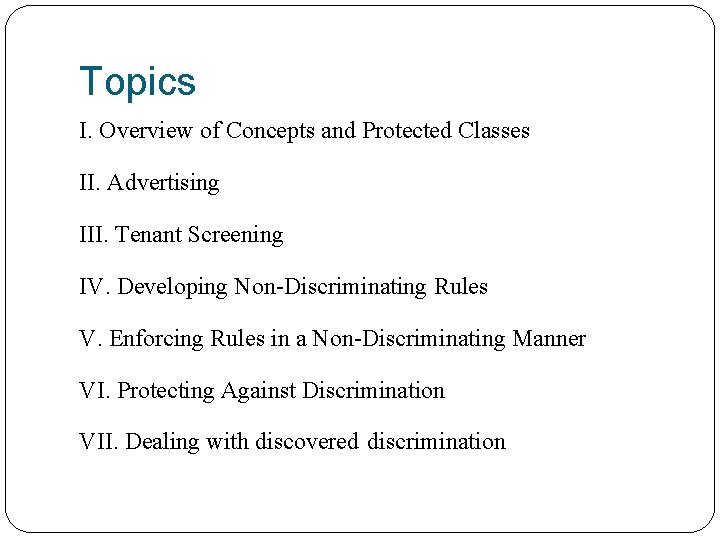 Topics

I. Overview of Concepts and Protected Classes

II. Advertising

III. Tenant Screening

IV. Developing Non-Discriminating Rules

V. Enforcing Rules in a Non-Discriminating Manner

VI. Protecting Against Discrimination

VII. Dealing with discovered discrimination